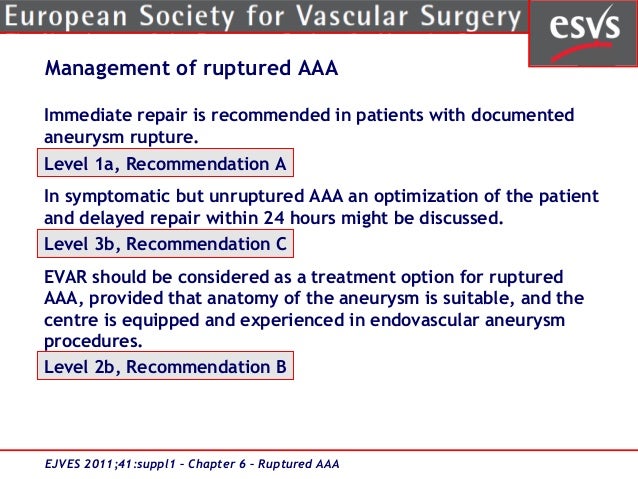 European Society for Vascular Surgery

esvs

Management of ruptured AAA

Immediate repair is recommended in patients with documented aneurysm rupture.

Level 1a, Recommendation A

In symptomatic but unruptured AAA an optimization of the patient and delayed repair within 24 hours might be discussed.

Level 3b, Recommendation C

EVAR should be considered as a treatment option for ruptured AAA, provided that anatomy of the aneurysm is suitable, and the centre is equipped and experienced in endovascular aneurysm procedures.

Level 2b, Recommendation B

EJVES 2011;41:suppl1 – Chapter 6 – Ruptured AAA